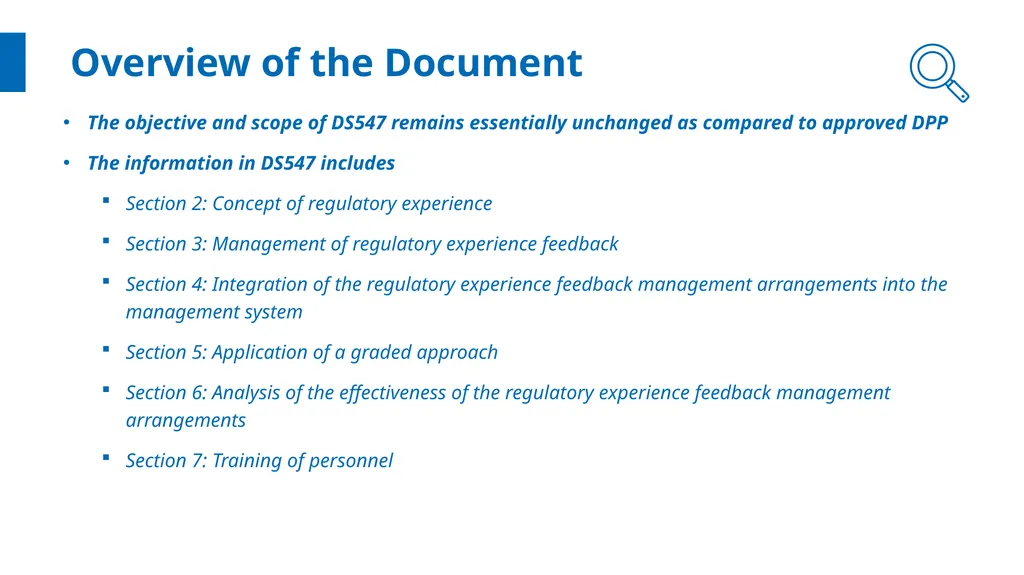 Overview of the Document

• The objective and scope of DS547 remains essentially unchanged as compared to approved DPP

• The information in DS547 includes

▪ Section 2: Concept of regulatory experience

▪ Section 3: Management of regulatory experience feedback

▪ Section 4: Integration of the regulatory experience feedback management arrangements into the management system

▪ Section 5: Application of a graded approach

▪ Section 6: Analysis of the effectiveness of the regulatory experience feedback management arrangements

▪ Section 7: Training of personnel